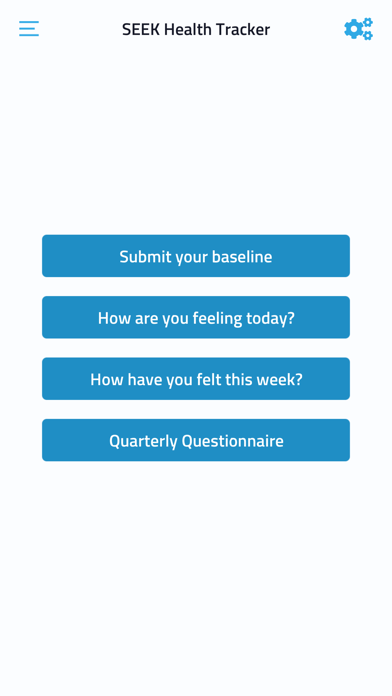 SEEK Health Tracker

Submit your baseline

How are you feeling today?

How have you felt this week?

Quarterly Questionnaire